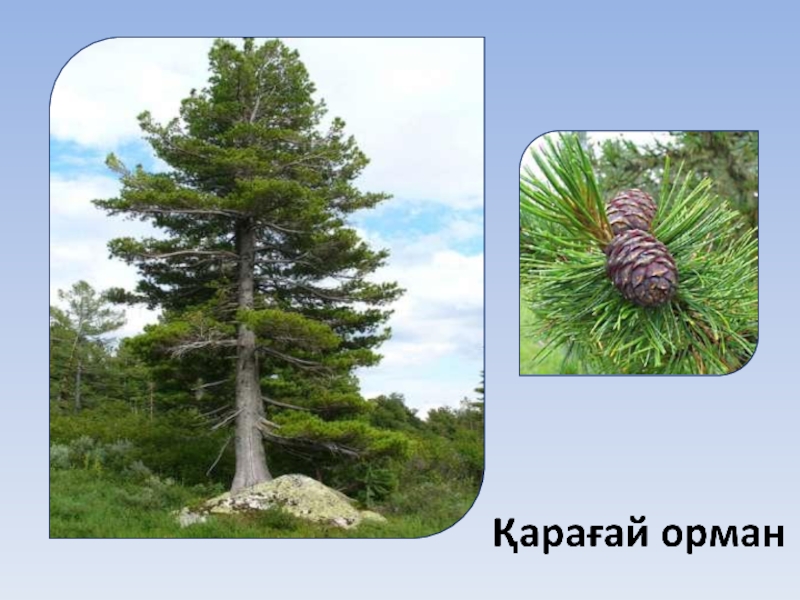 Қарағай орман